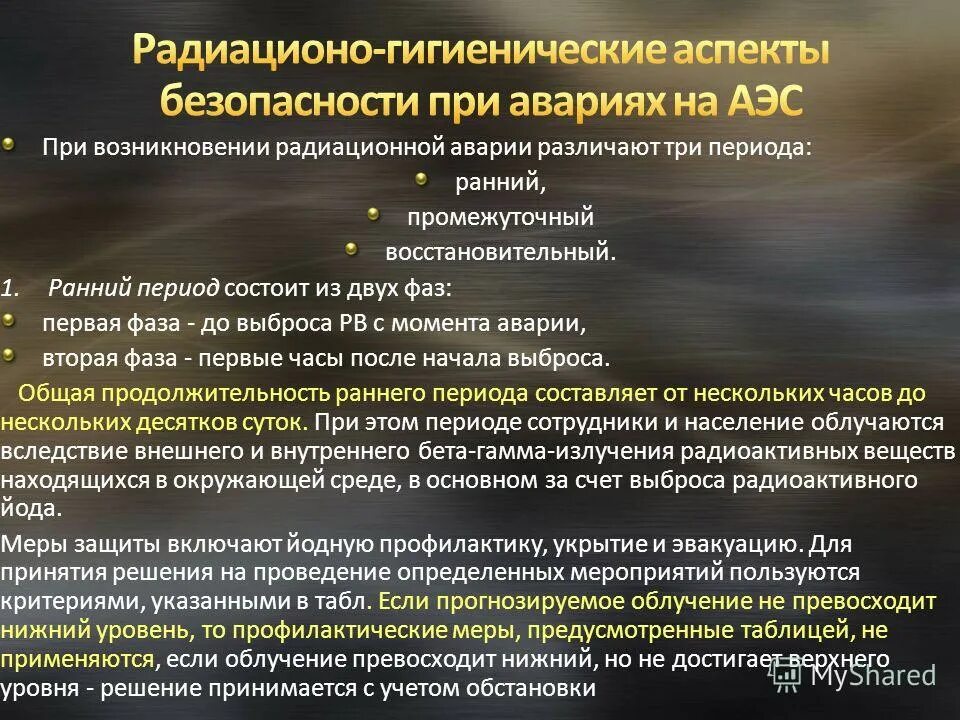 Радиационо-гигиенические аспекты безопасности при авариях на АЭС

При возникновении радиационной аварии различают три периода:

ранний,

промежуточный

восстановительный.

1. Ранний период состоит из двух фаз:

первая фаза - до выброса РВ с момента аварии,

вторая фаза - первые часы после начала выброса.

Общая продолжительность раннего периода составляет от нескольких часов до нескольких десятков суток. При этом периоде сотрудники и население облучаются вследствие внешнего и внутреннего бета-гамма-излучения радиоактивных веществ находящихся в окружающей среде, в основном за счет выброса радиоактивного йода.

Меры защиты включают йодную профилактику, укрытие и эвакуацию. Для принятия решения на проведение определенных мероприятий пользуются критериями, указанными в табл. Если прогнозируемое облучение не превосходит нижний уровень, то профилактические меры, предусмотренные таблицей, не применяются, если облучение превосходит нижний, но не достигает верхнего уровня - решение принимается с учетом обстановки

MyShared